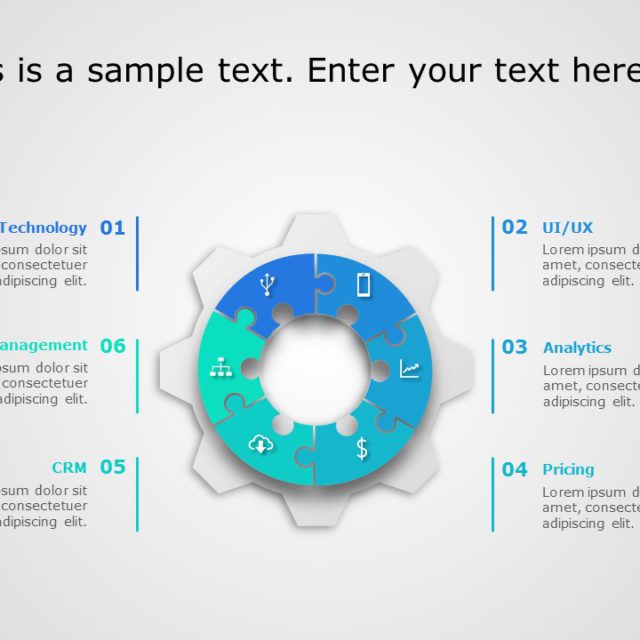 s is a sample text. Enter your text here

Technology 01
psum dolor sit consectetuer adipiscing elit.

anagement 06
psum dolor sit consectetuer adipiscing elit.

CRM 05
psum dolor sit consectetuer adipiscing elit.

02 UI/UX
Lorem ipsum d amet, consecte adipiscing elit.

03 Analytics
Lorem ipsum d amet, consecte adipiscing elit.

04 Pricing
Lorem ipsum d amet, consecte adipiscing elit.